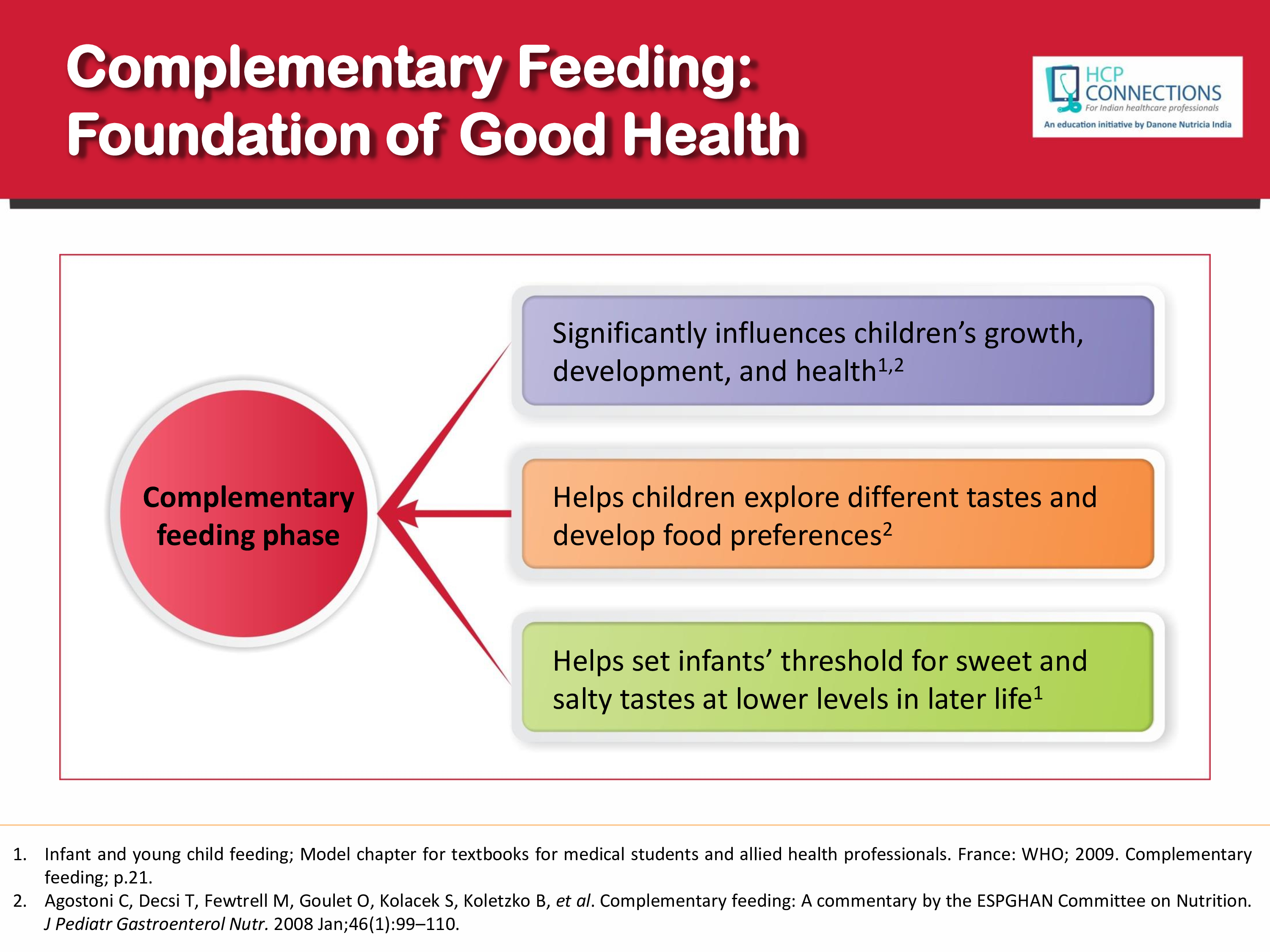 Complementary Feeding: Foundation of Good Health

HCP CONNECTIONS
For Indian healthcare professionals
An education initiative by Danone Nutricia India

Complementary feeding phase

Significantly influences children's growth, development, and health$^{1,2}$

Helps children explore different tastes and develop food preferences$^{2}$

Helps set infants' threshold for sweet and salty tastes at lower levels in later life$^{1}$

1. Infant and young child feeding; Model chapter for textbooks for medical students and allied health professionals. France: WHO; 2009. Complementary feeding; p.21.
2. Agostoni C, Decsi T, Fewtrell M, Goulet O, Kolacek S, Koletzko B, et al. Complementary feeding: A commentary by the ESPGHAN Committee on Nutrition. J Pediatr Gastroenterol Nutr. 2008 Jan;46(1):99–110.